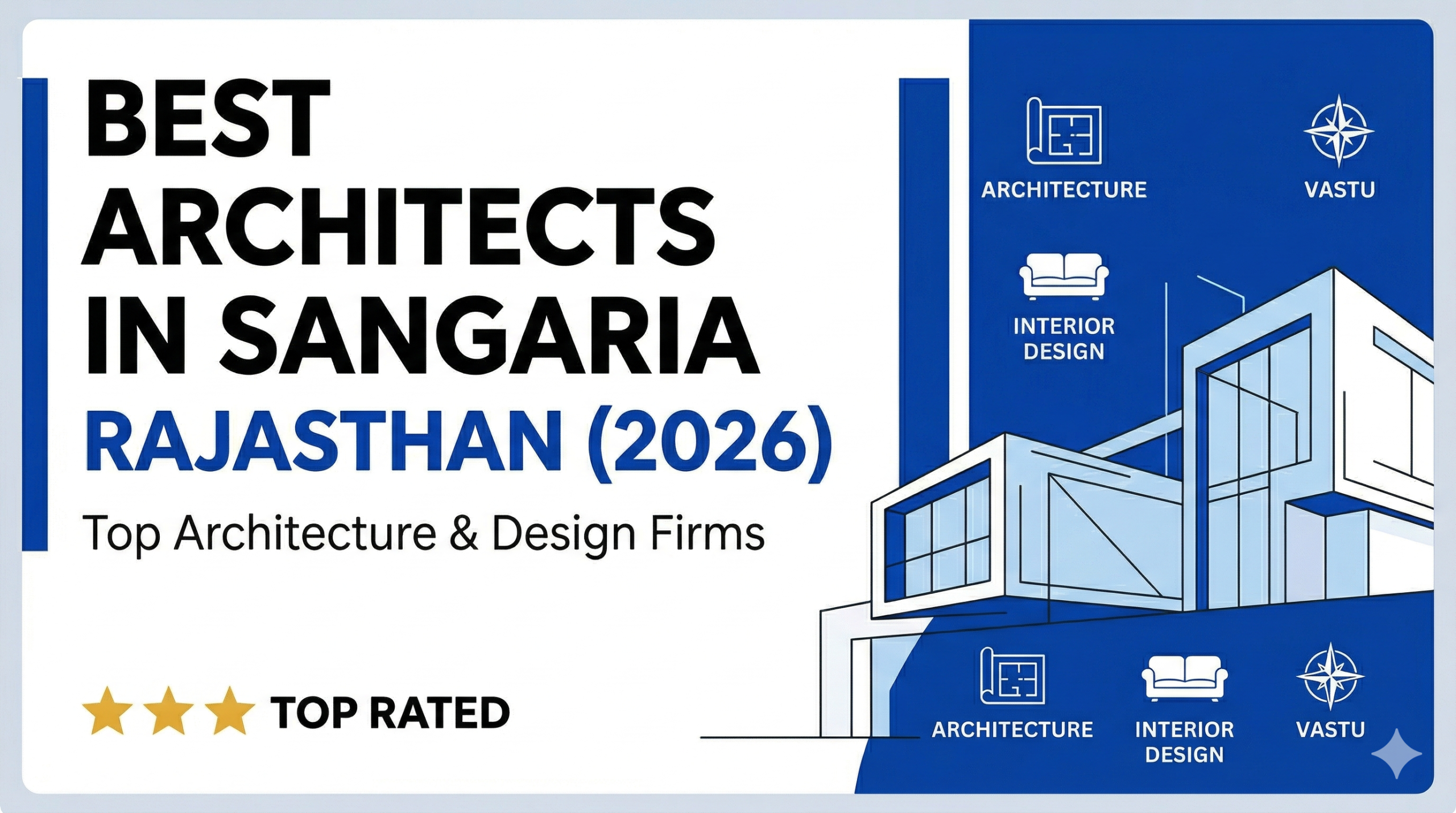 BEST ARCHITECTS IN SANGARIA
RAJASTHAN (2026)

Top Architecture & Design Firms

TOP RATED

ARCHITECTURE

VASTU

INTERIOR DESIGN

ARCHITECTURE

INTERIOR DESIGN

VASTU